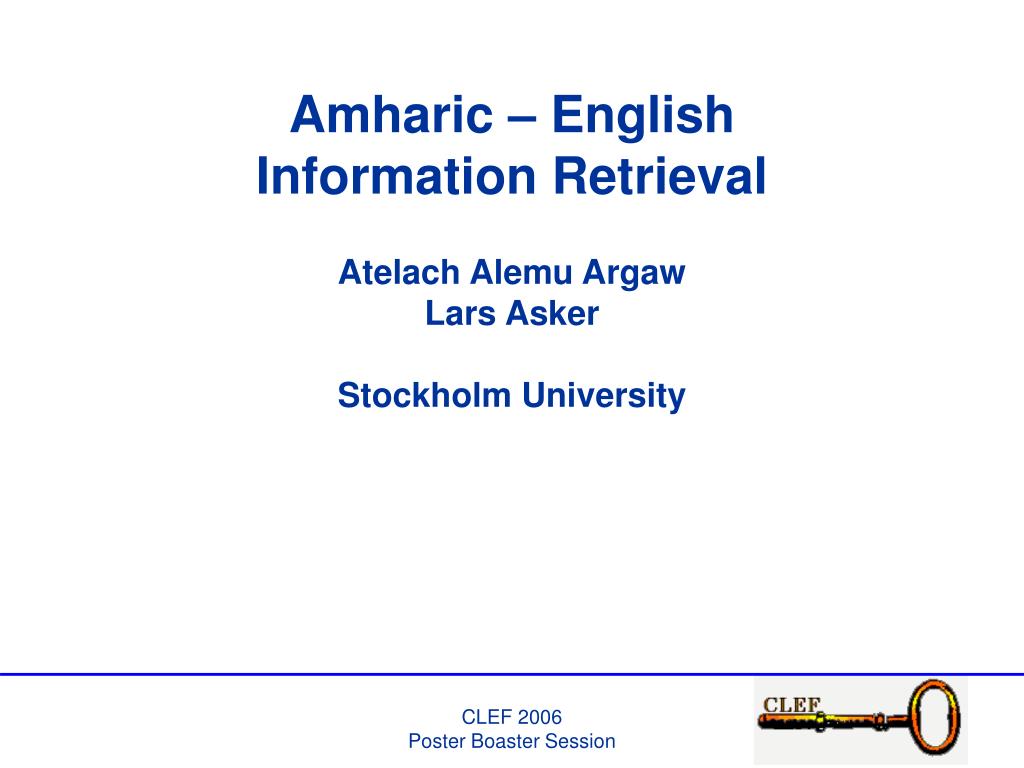 Amharic – English Information Retrieval

Atelach Alemu Argaw
Lars Asker

Stockholm University

CLEF 2006
Poster Boaster Session

CLEF